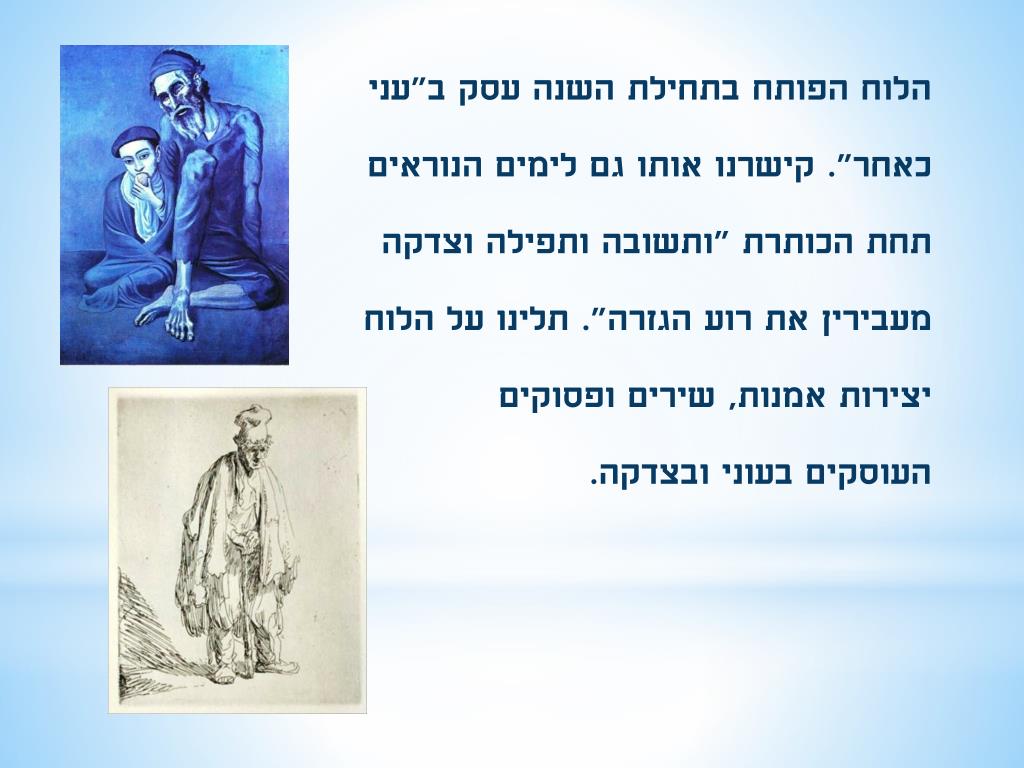 הלוח הפותח בתחילת השנה עסק ב"עני כאחר". קישרנו אותו גם לימים הנוראים תחת הכותרת "ותשובה ותפילה וצדקה מעבירין את רוע הגזרה". תלינו על הלוח יצירות אמנות, שירים ופסוקים העוסקים בעוני ובצדקה.